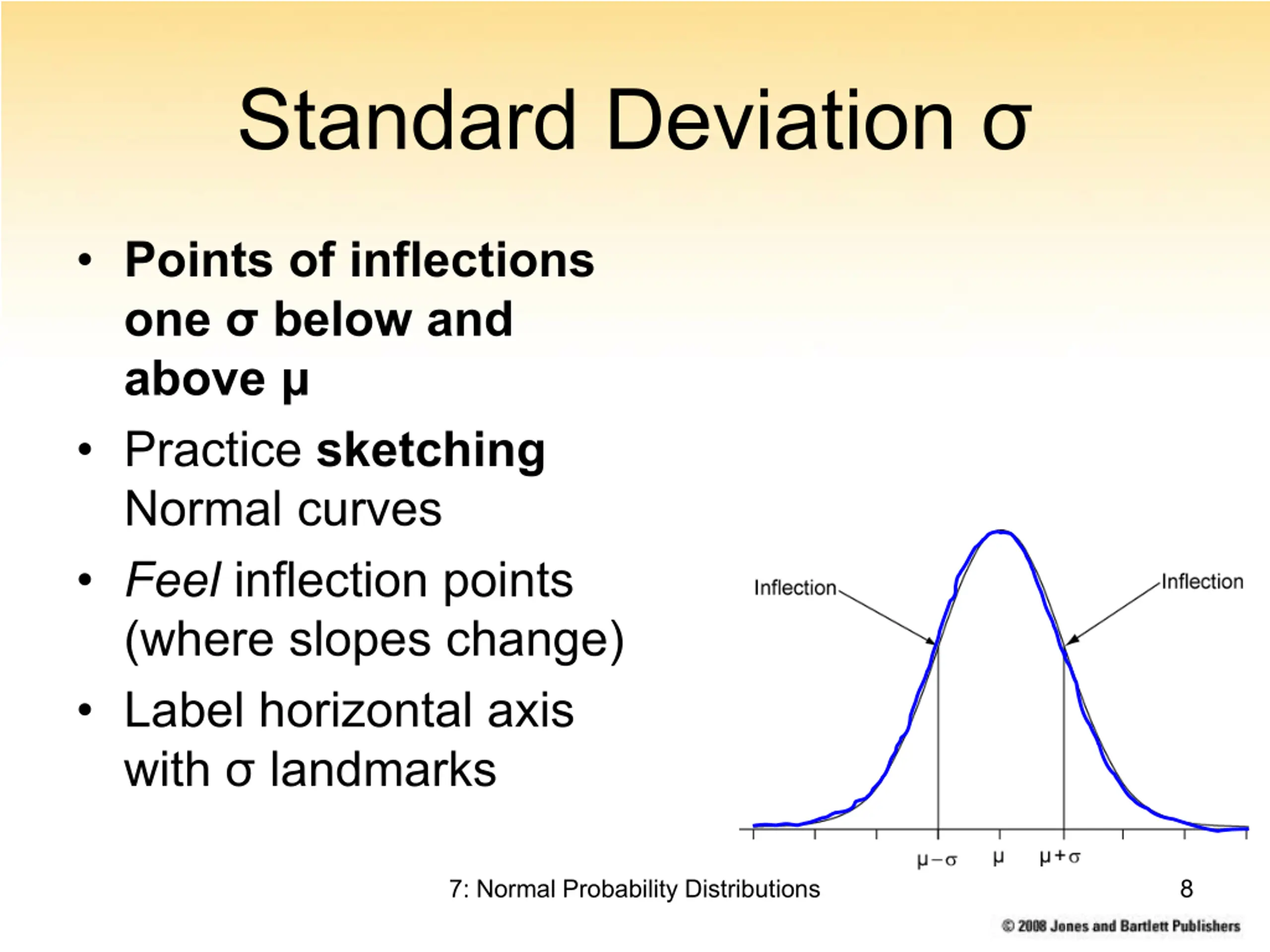 Standard Deviation σ

• Points of inflections one σ below and above μ
• Practice sketching Normal curves
• Feel inflection points (where slopes change)
• Label horizontal axis with σ landmarks

Inflection
Inflection
μ−σ
μ
μ+σ

7: Normal Probability Distributions
8

© 2008 Jones and Bartlett Publishers